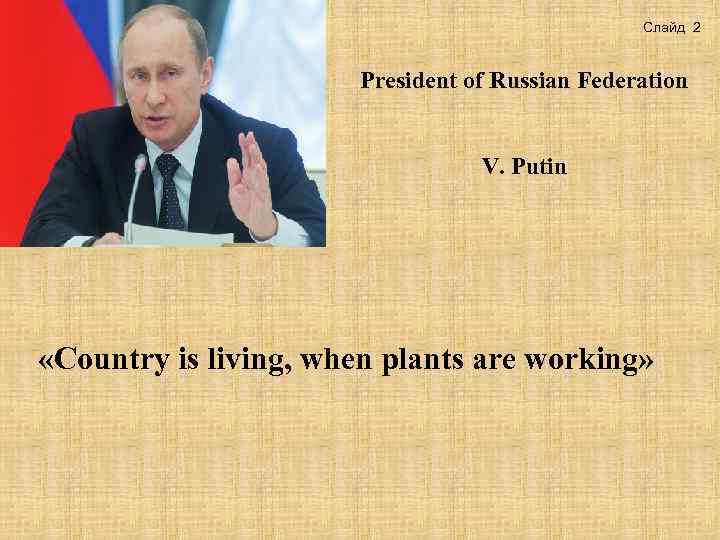 Слайд 2

President of Russian Federation

V. Putin

«Country is living, when plants are working»